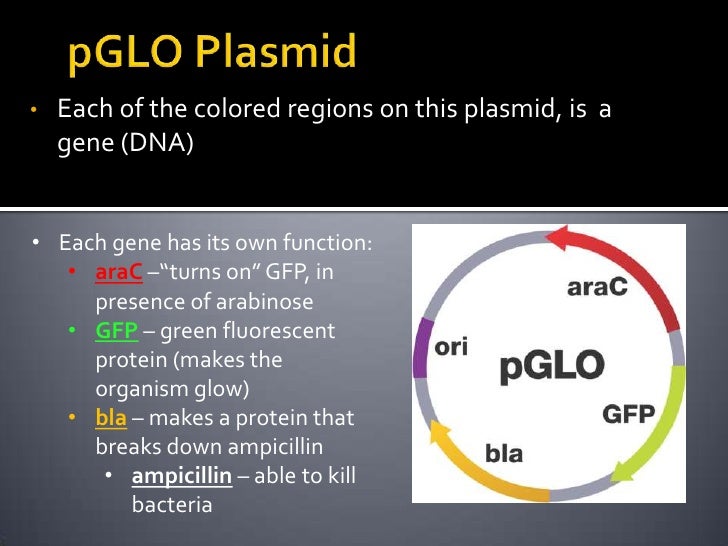 pGLO Plasmid

• Each of the colored regions on this plasmid, is a gene (DNA)

• Each gene has its own function:
  • araC –"turns on" GFP, in presence of arabinose
  • GFP – green fluorescent protein (makes the organism glow)
  • bla – makes a protein that breaks down ampicillin
    • ampicillin – able to kill bacteria

araC
ori
pGLO
GFP
bla